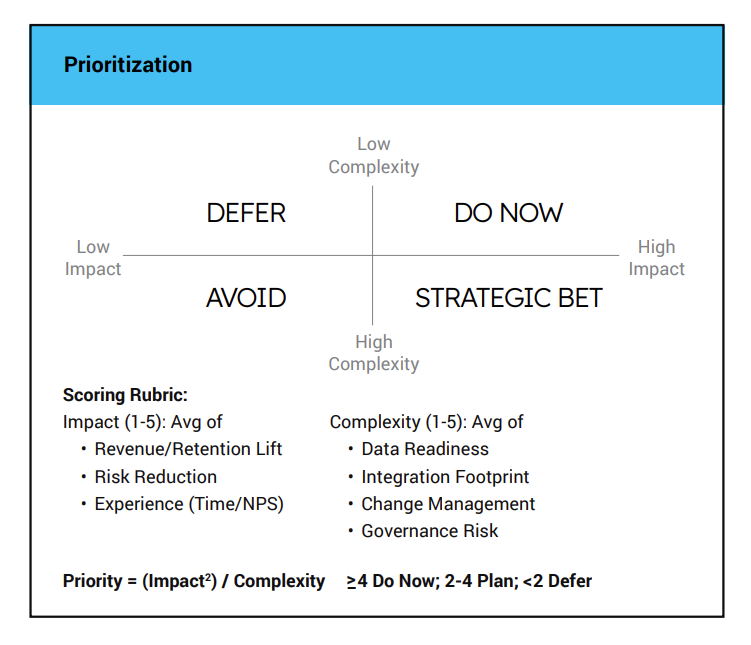 Prioritization

Low Complexity

DEFER

DO NOW

Low Impact

High Impact

AVOID

STRATEGIC BET

High Complexity

Scoring Rubric:

Impact (1-5): Avg of
• Revenue/Retention Lift
• Risk Reduction
• Experience (Time/NPS)

Complexity (1-5): Avg of
• Data Readiness
• Integration Footprint
• Change Management
• Governance Risk

Priority = (Impact$^2$) / Complexity ≥4 Do Now; 2-4 Plan; <2 Defer